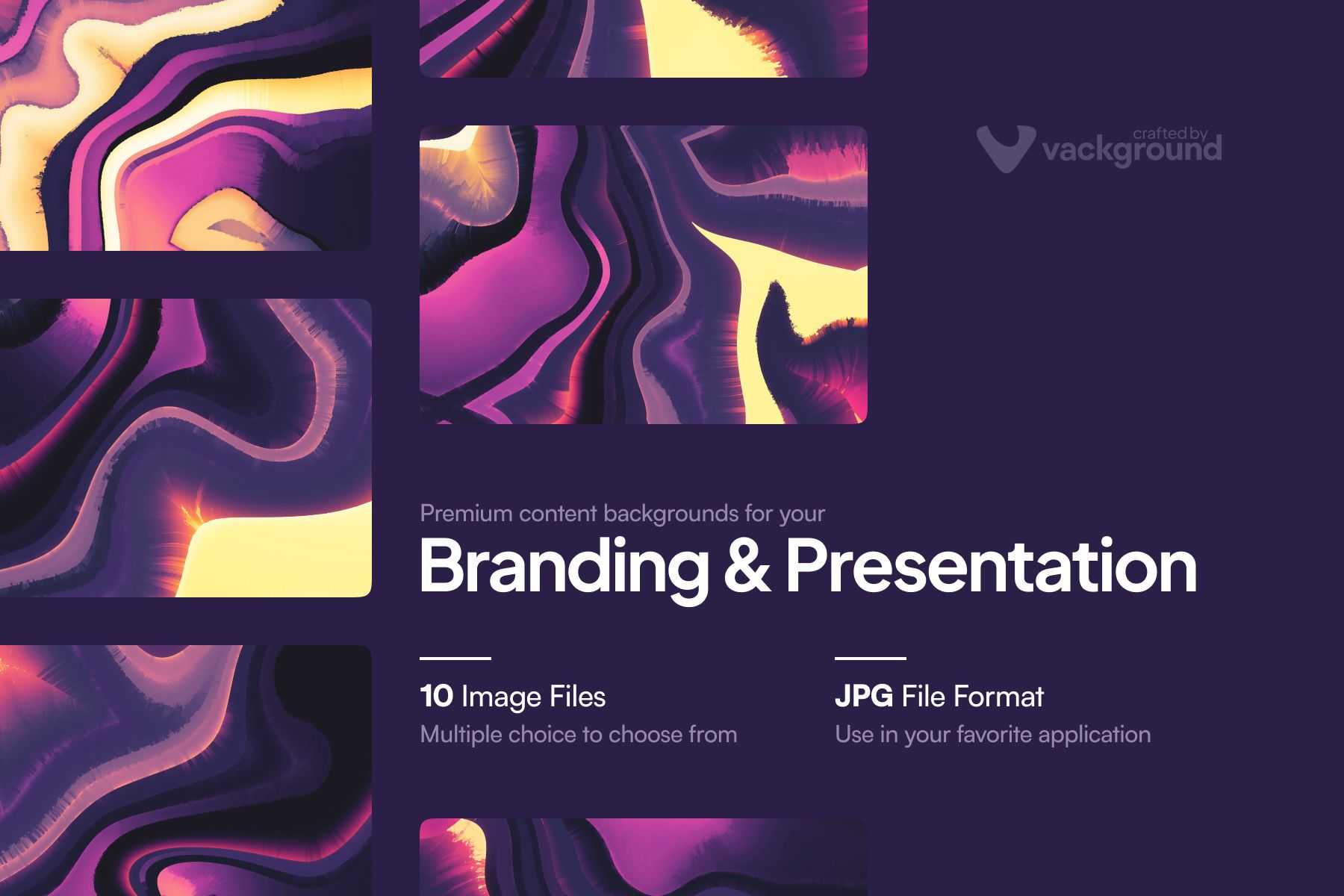 crafted by
vackground

Premium content backgrounds for your
Branding & Presentation

10 Image Files
Multiple choice to choose from

JPG File Format
Use in your favorite application